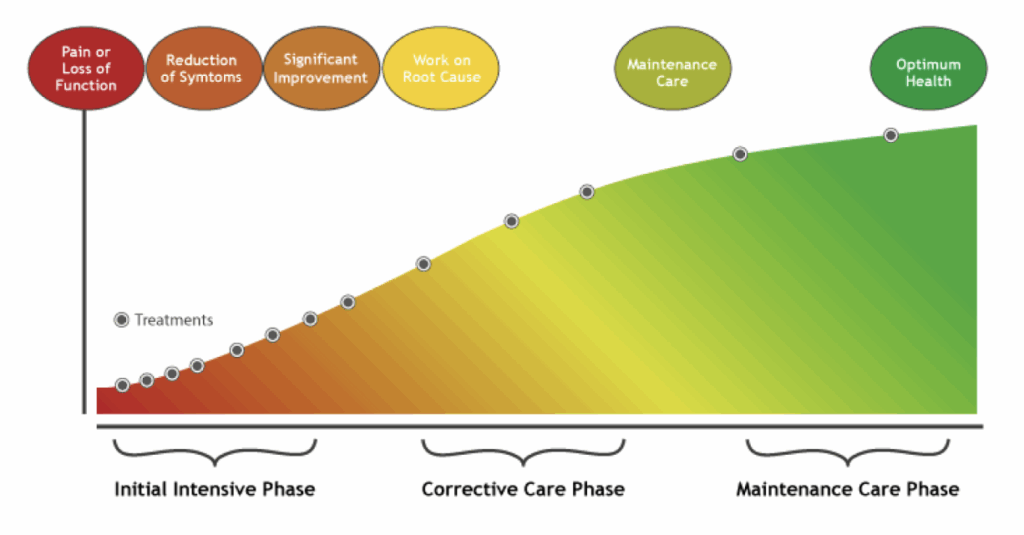 Pain or Loss of Function

Reduction of Symtoms

Significant Improvement

Work on Root Cause

Maintenance Care

Optimum Health

Treatments

Initial Intensive Phase

Corrective Care Phase

Maintenance Care Phase